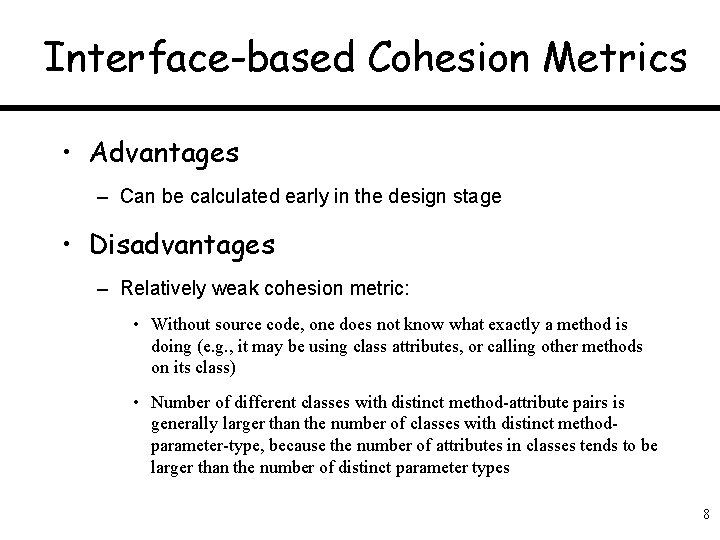 Interface-based Cohesion Metrics

• Advantages

– Can be calculated early in the design stage

• Disadvantages

– Relatively weak cohesion metric:

• Without source code, one does not know what exactly a method is doing (e.g., it may be using class attributes, or calling other methods on its class)

• Number of different classes with distinct method-attribute pairs is generally larger than the number of classes with distinct method-parameter-type, because the number of attributes in classes tends to be larger than the number of distinct parameter types

8